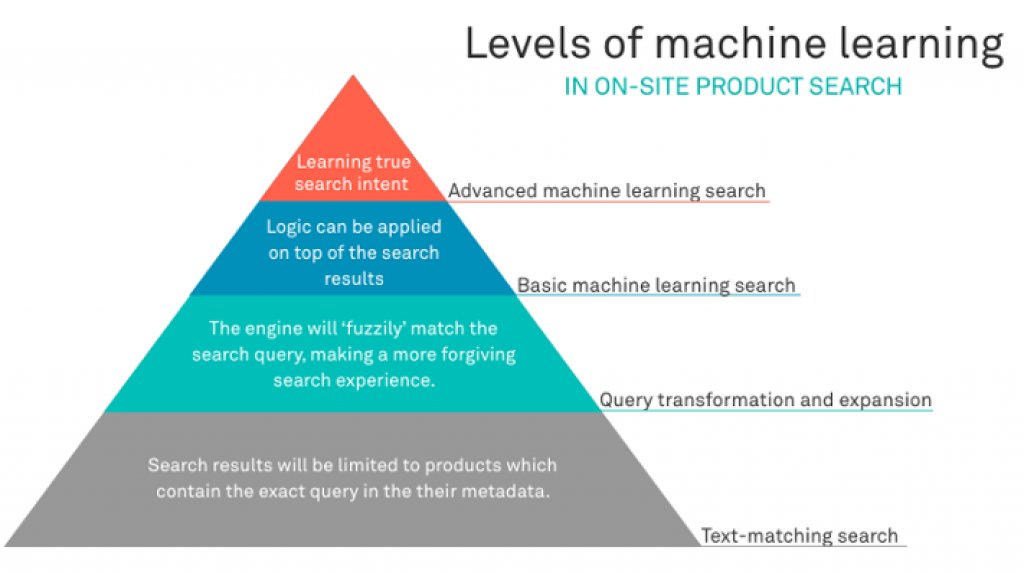 Levels of machine learning
IN ON-SITE PRODUCT SEARCH

Learning true search intent

Advanced machine learning search

Logic can be applied on top of the search results

Basic machine learning search

The engine will 'fuzzily' match the search query, making a more forgiving search experience.

Query transformation and expansion

Search results will be limited to products which contain the exact query in the their metadata.

Text-matching search